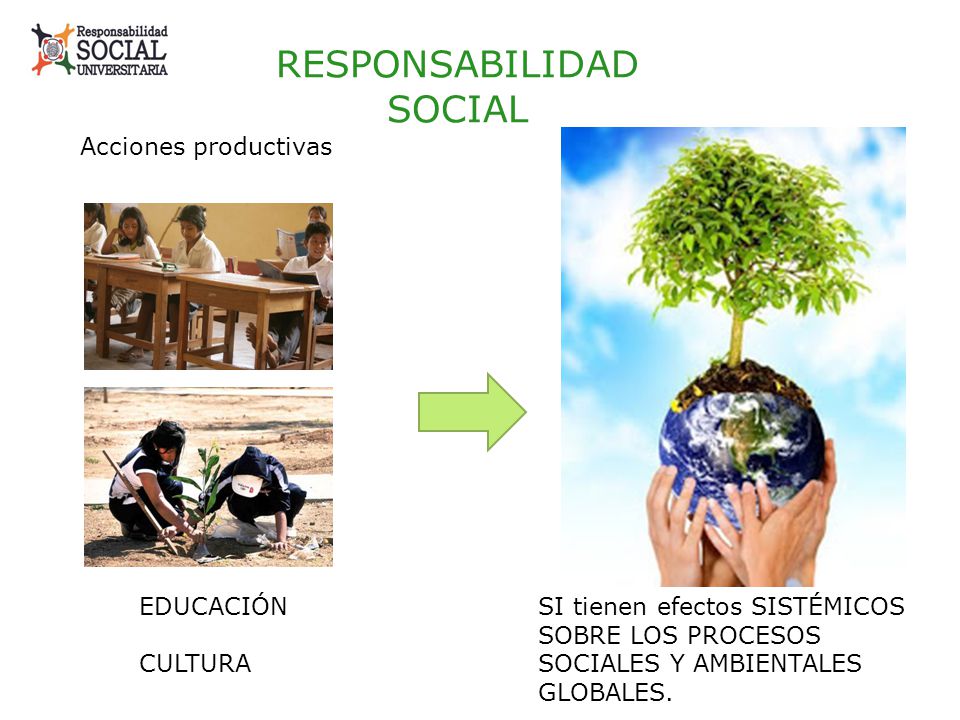 Responsabilidad
SOCIAL
UNIVERSITARIA

RESPONSABILIDAD SOCIAL

Acciones productivas

EDUCACIÓN

CULTURA

SI tienen efectos SISTÉMICOS SOBRE LOS PROCESOS SOCIALES Y AMBIENTALES GLOBALES.